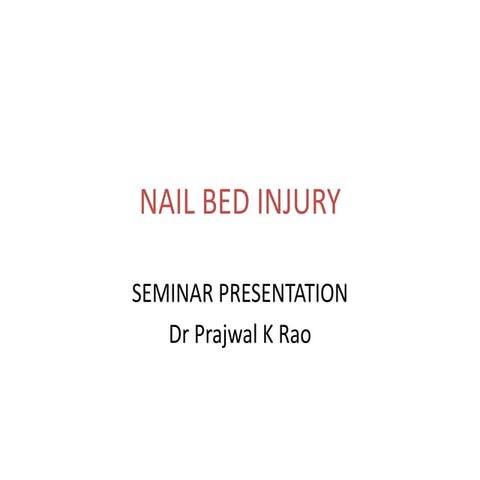 NAIL BED INJURY

SEMINAR PRESENTATION
Dr Prajwal K Rao